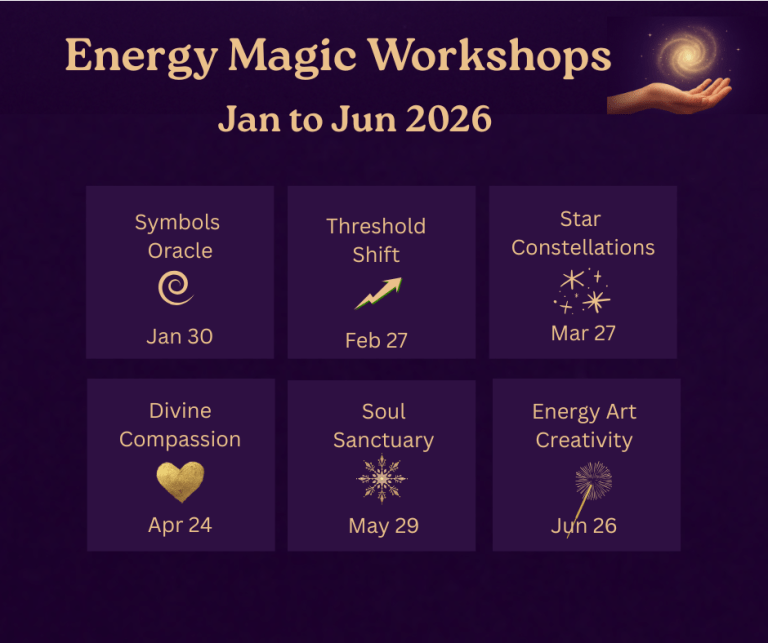 Energy Magic Workshops

Jan to Jun 2026

Symbols Oracle

Jan 30

Threshold Shift

Feb 27

Star Constellations

Mar 27

Divine Compassion

Apr 24

Soul Sanctuary

May 29

Energy Art Creativity

Jun 26